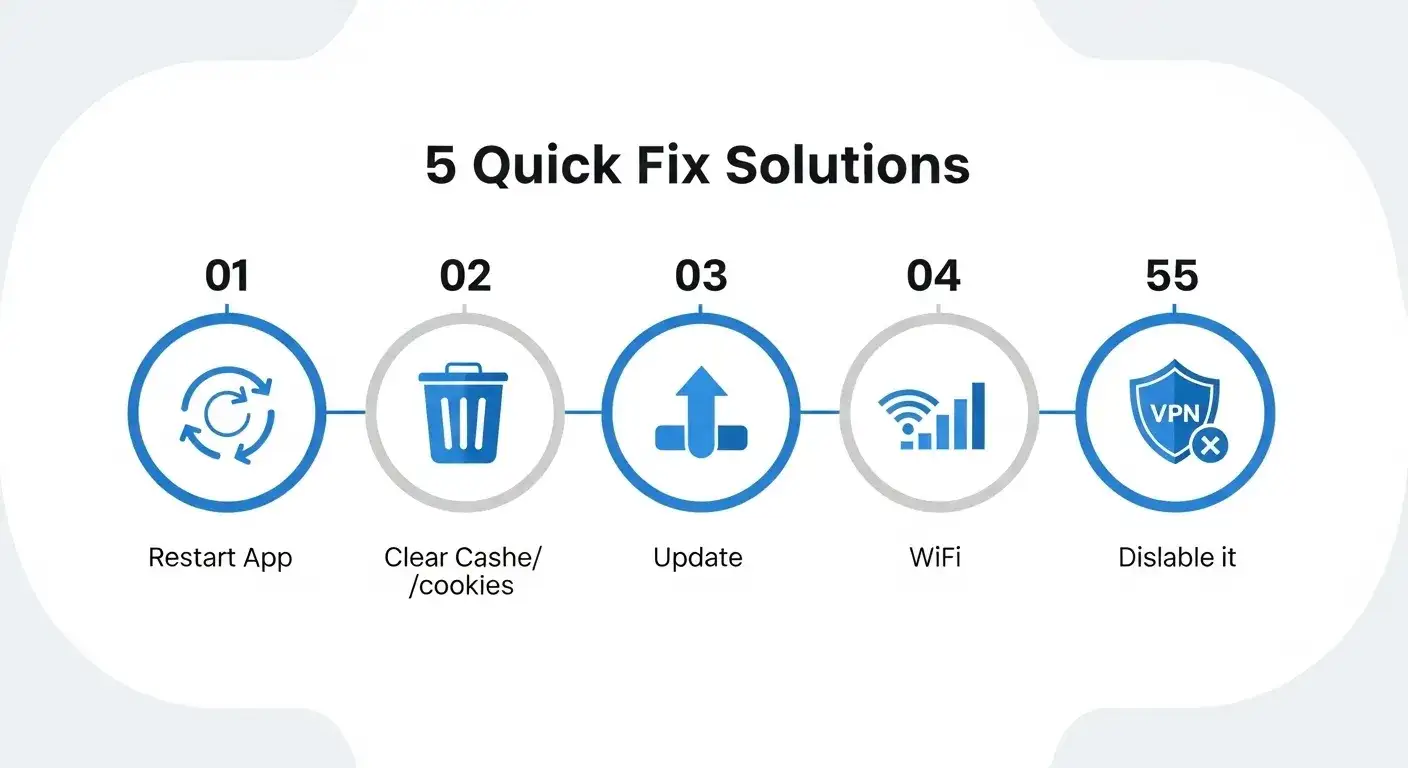 5 Quick Fix Solutions

01

Restart App

02

Clear Cashe/ /cookies

03

Update

04

WiFi

55

VPN

Dislable it